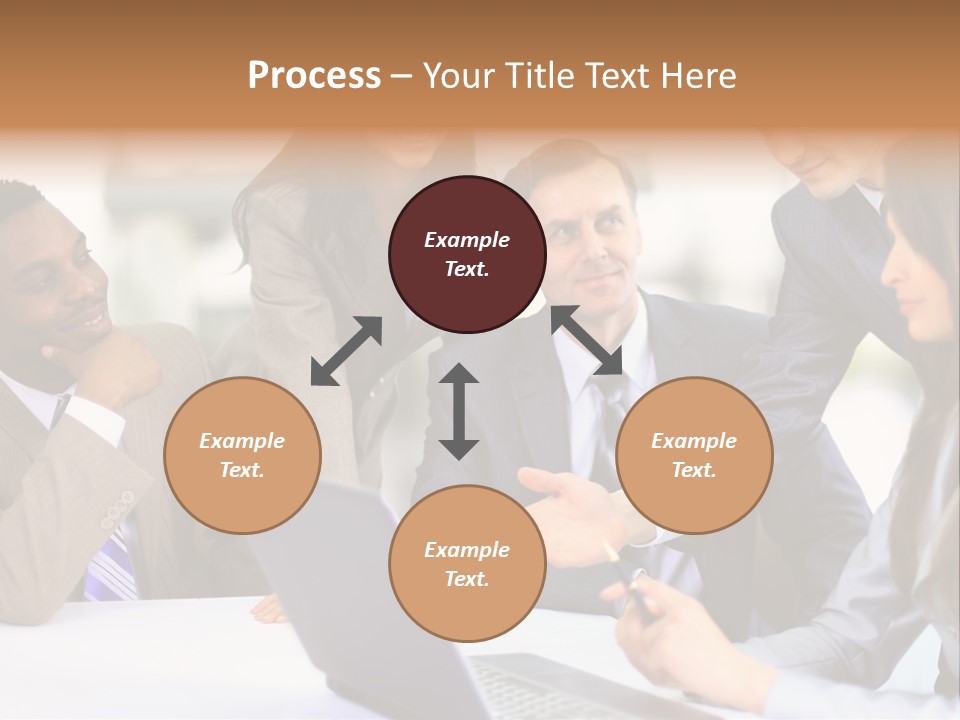 Process – Your Title Text Here

Example Text.

Example Text.

Example Text.

Example Text.